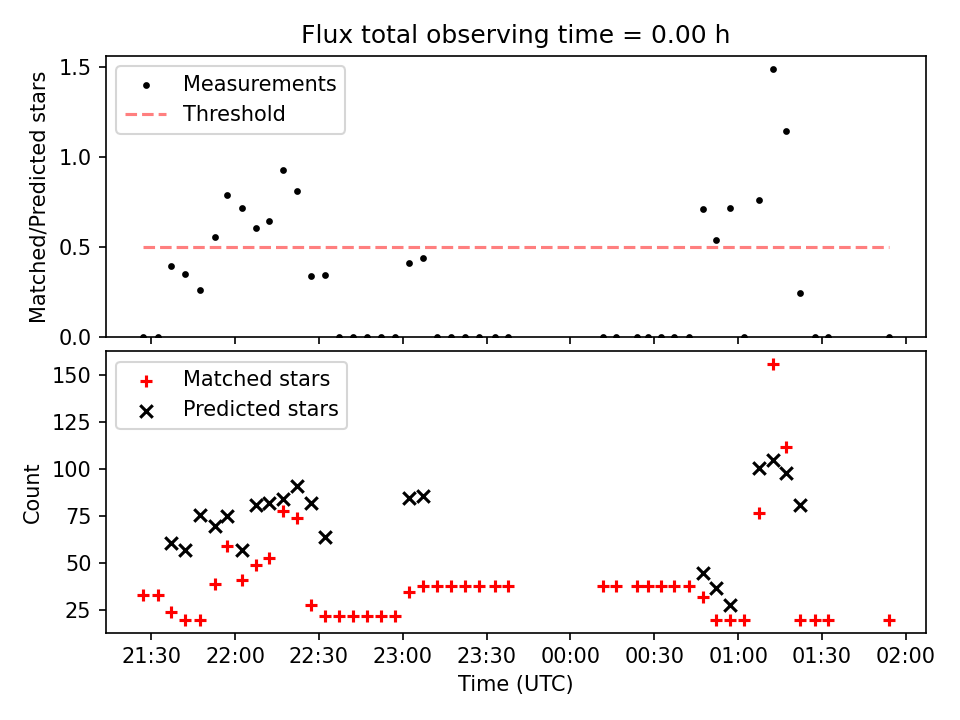 Flux total observing time = 0.00 h

Measurements
Threshold

Matched/Predicted stars

1.5
1.0
0.5
0.0

Matched stars
Predicted stars

Count

150
125
100
75
50
25

21:30 22:00 22:30 23:00 23:30 00:00 00:30 01:00 01:30 02:00

Time (UTC)